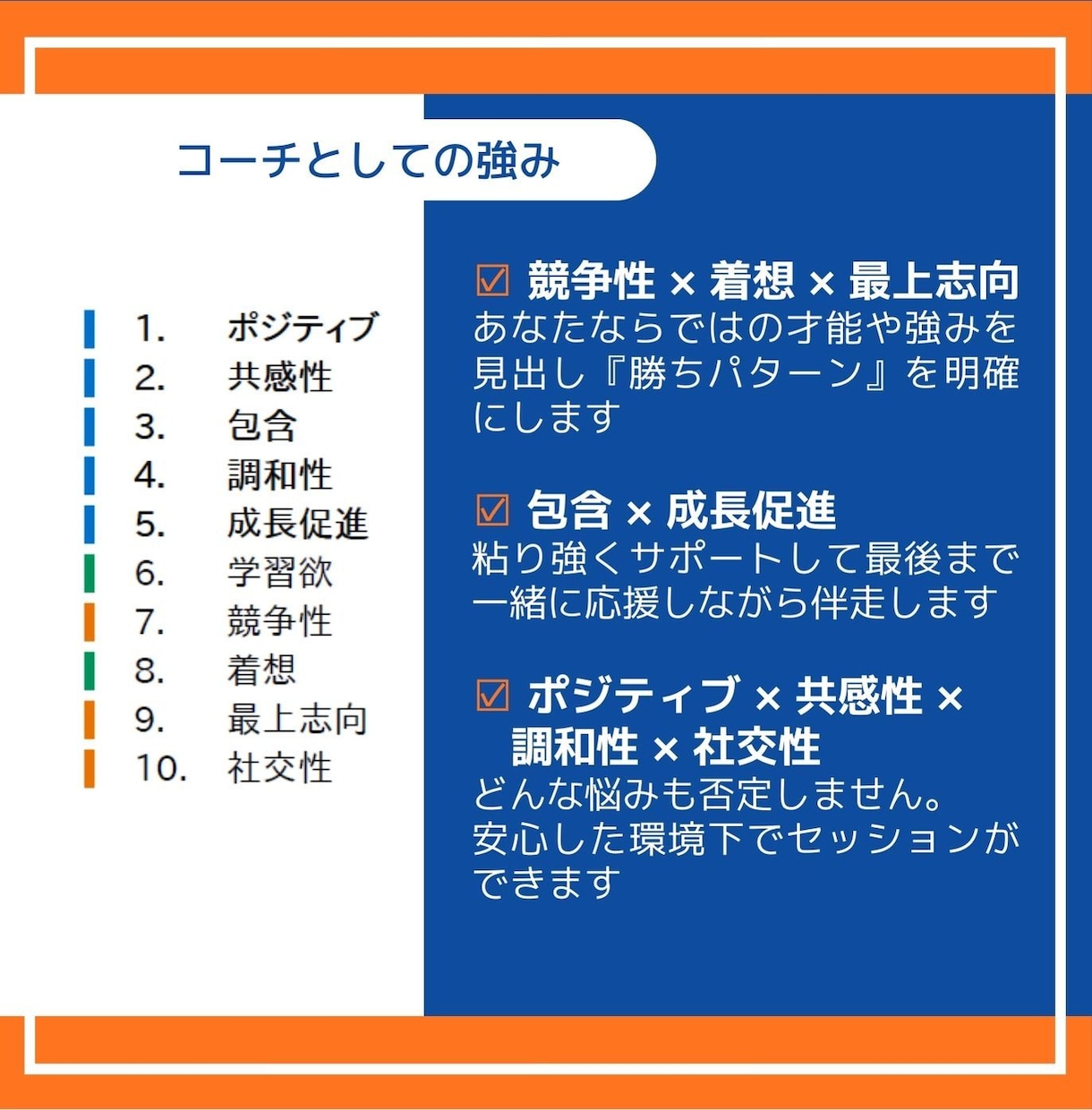 コーチとしての強み

1. ポジティブ
2. 共感性
3. 包含
4. 調和性
5. 成長促進
6. 学習欲
7. 競争性
8. 着想
9. 最上志向
10. 社交性

☑ 競争性 × 着想 × 最上志向
あなたならではの才能や強みを見出し『勝ちパターン』を明確にします

☑ 包含 × 成長促進
粘り強くサポートして最後まで一緒に応援しながら伴走します

☑ ポジティブ × 共感性 × 調和性 × 社交性
どんな悩みも否定しません。
安心した環境下でセッションができます